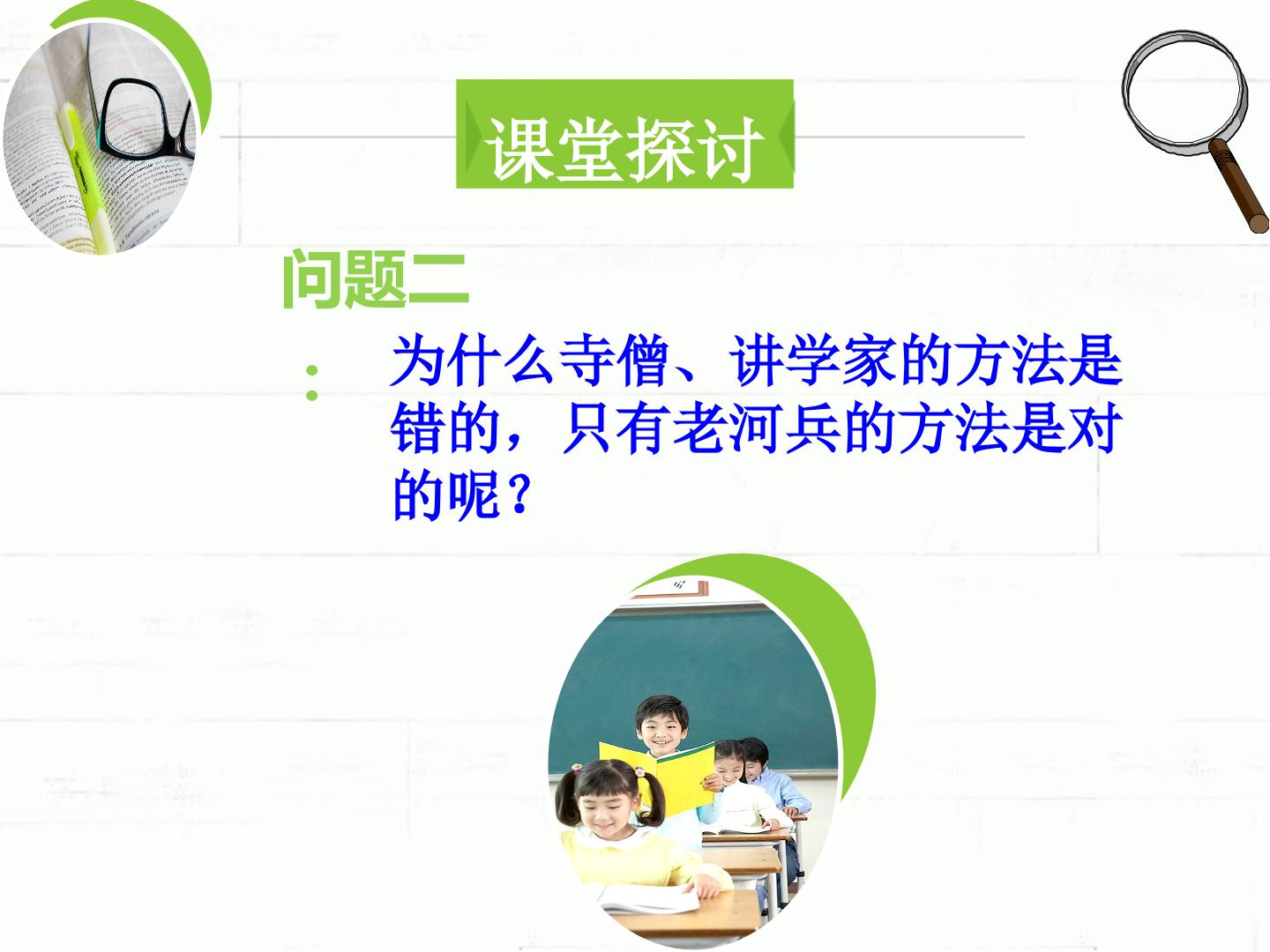 课堂探讨

问题二：

为什么寺僧、讲学家的方法是错的，只有老河兵的方法是对的呢？